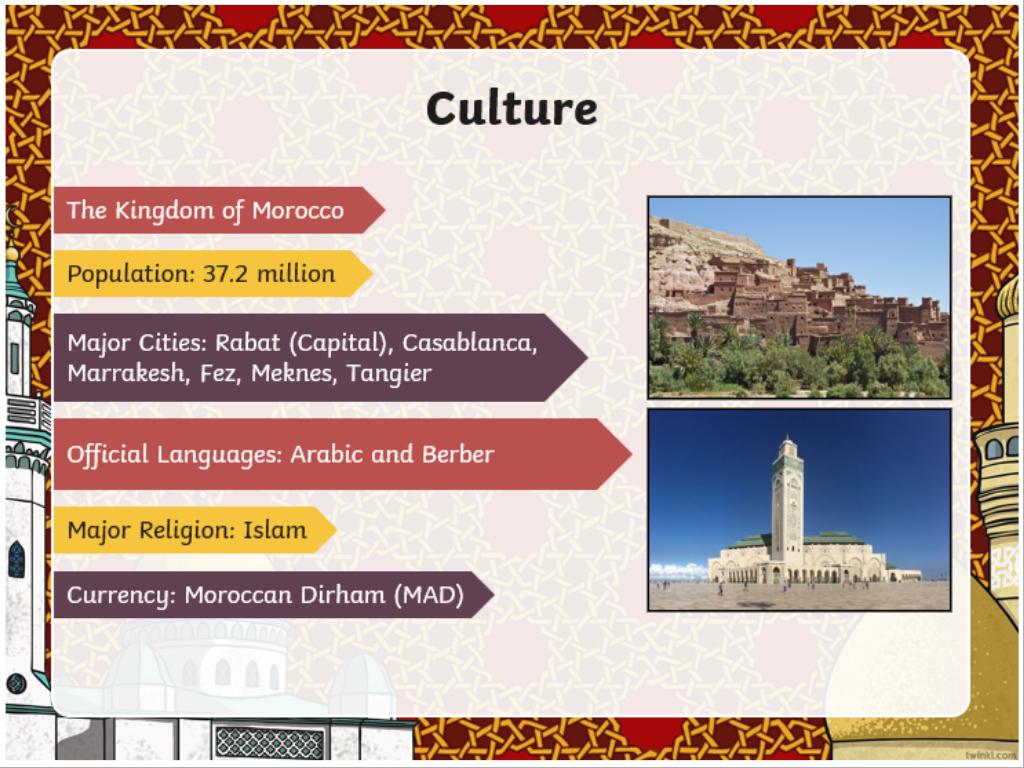 Culture

The Kingdom of Morocco

Population: 37.2 million

Major Cities: Rabat (Capital), Casablanca, Marrakesh, Fez, Meknes, Tangier

Official Languages: Arabic and Berber

Major Religion: Islam

Currency: Moroccan Dirham (MAD)

twinkl.com